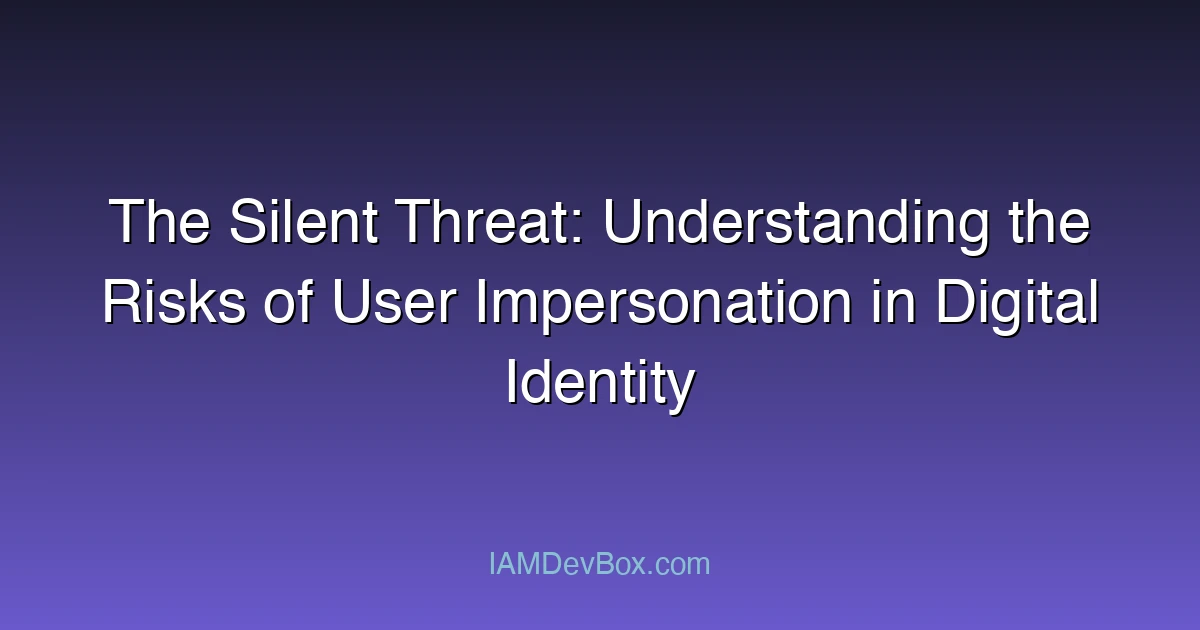 The Silent Threat: Understanding the Risks of User Impersonation in Digital Identity

IAMDevBox.com